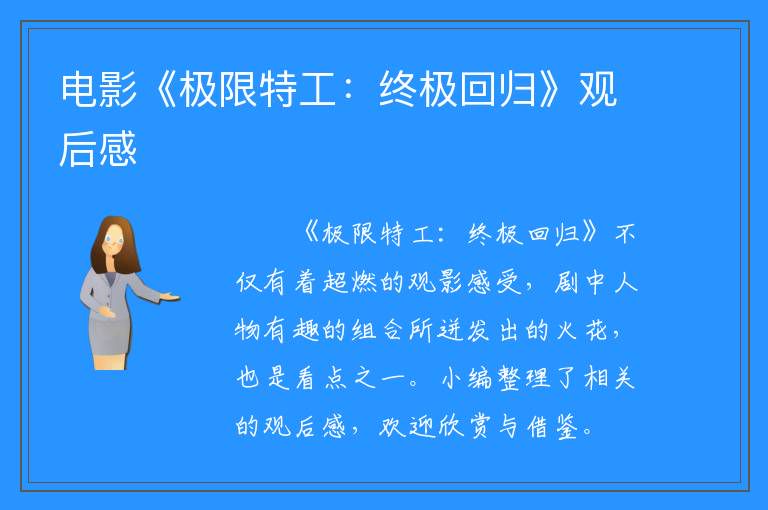 电影《极限特工：终极回归》观后感

《极限特工：终极回归》不仅有着超燃的观影感受，剧中人物有趣的组合所迸发出的火花，也是看点之一。小编整理了相关的观后感，欢迎欣赏与借鉴。